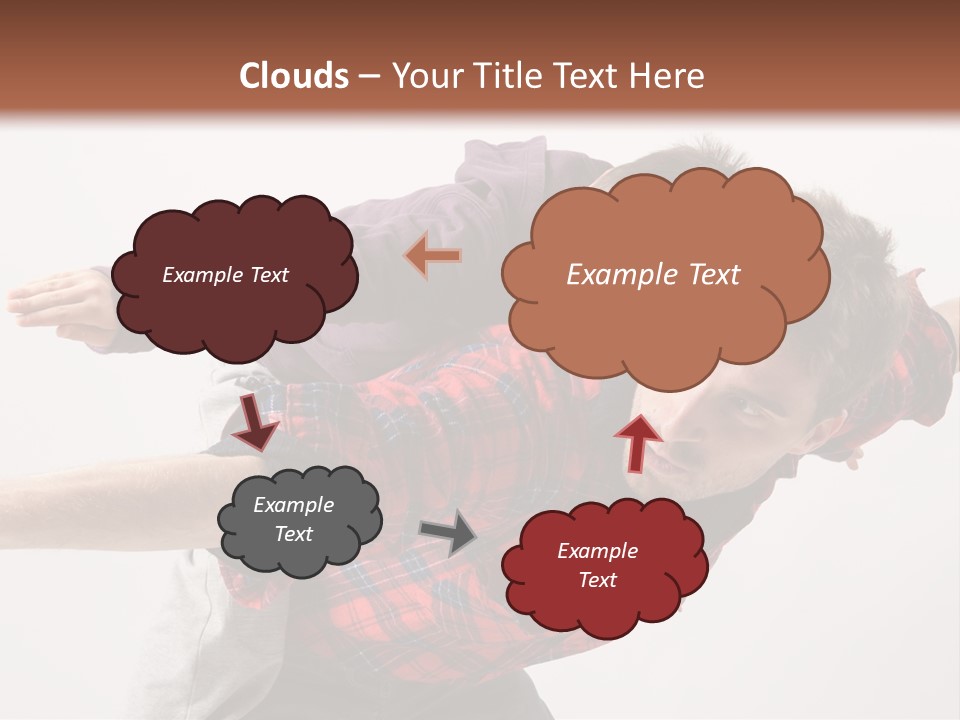 Clouds – Your Title Text Here

Example Text

Example Text

Example Text

Example Text